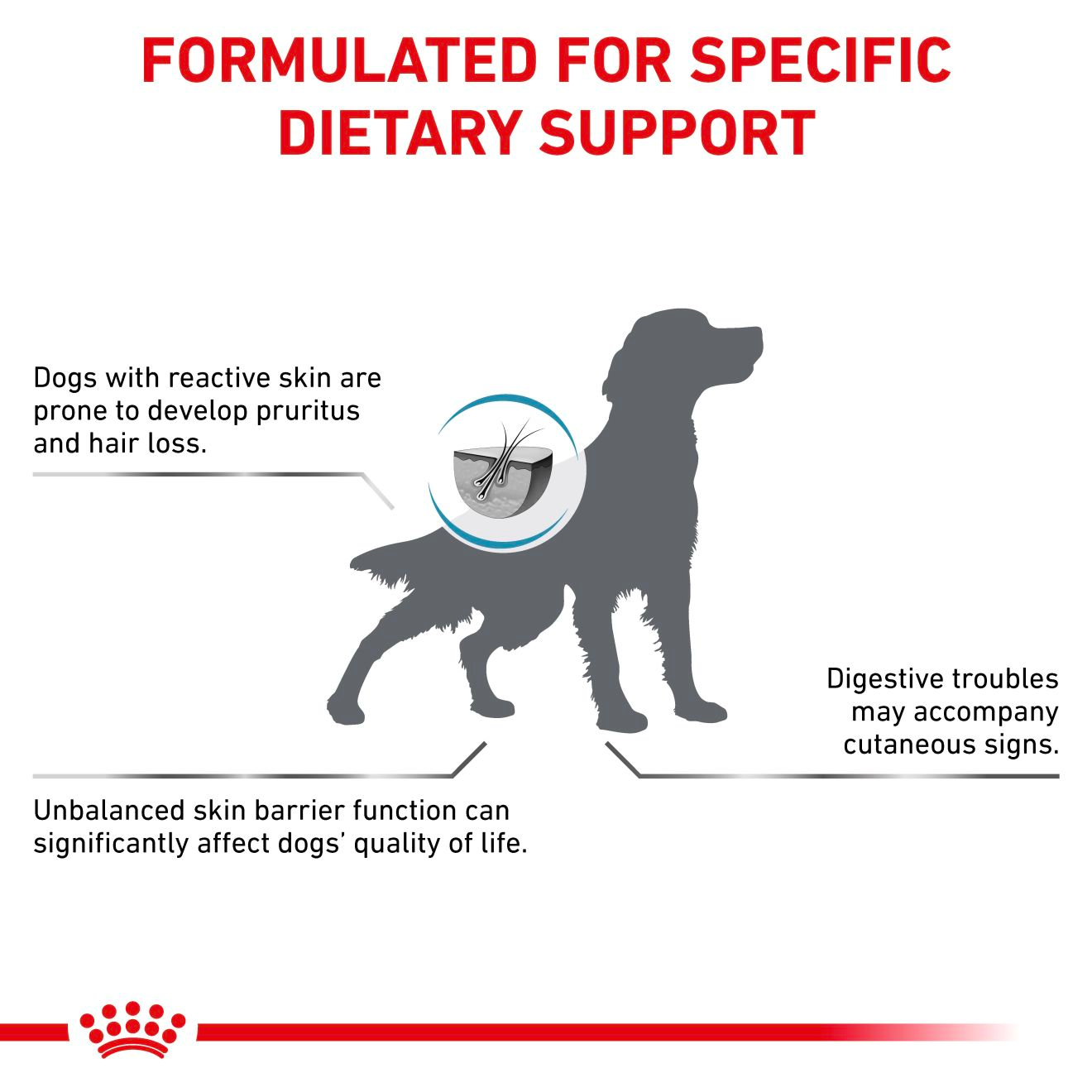 FORMULATED FOR SPECIFIC DIETARY SUPPORT

Dogs with reactive skin are prone to develop pruritus and hair loss.

Digestive troubles may accompany cutaneous signs.

Unbalanced skin barrier function can significantly affect dogs' quality of life.